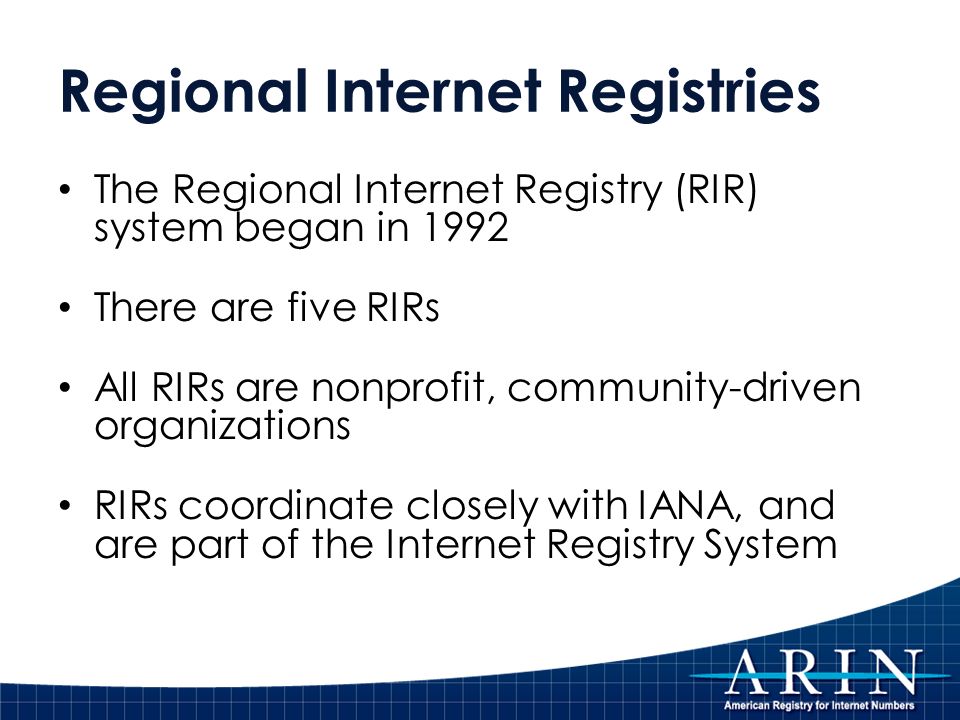 Regional Internet Registries

• The Regional Internet Registry (RIR) system began in 1992

• There are five RIRs

• All RIRs are nonprofit, community-driven organizations

• RIRs coordinate closely with IANA, and are part of the Internet Registry System

ARIN
American Registry for Internet Numbers